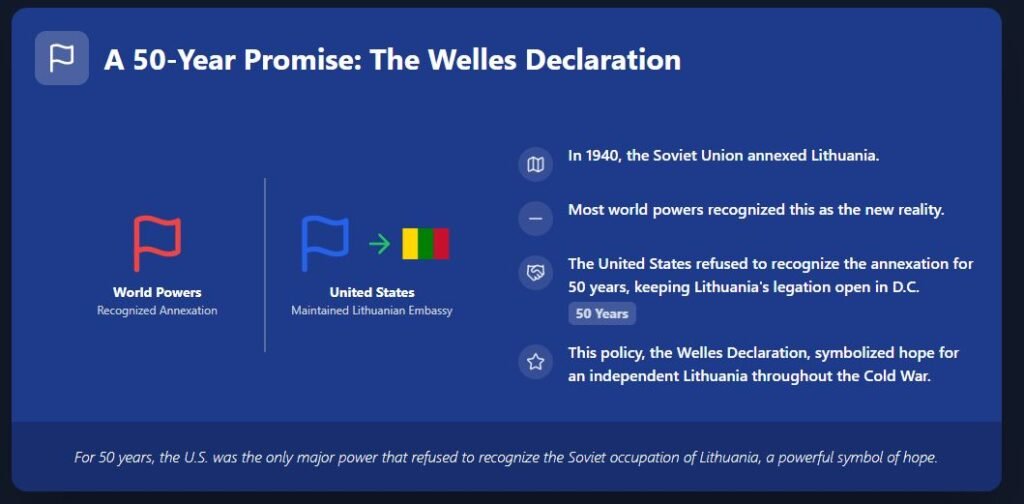 A 50-Year Promise: The Welles Declaration

World Powers
Recognized Annexation

United States
Maintained Lithuanian Embassy

In 1940, the Soviet Union annexed Lithuania.

Most world powers recognized this as the new reality.

The United States refused to recognize the annexation for 50 years, keeping Lithuania's legation open in D.C.

50 Years

This policy, the Welles Declaration, symbolized hope for an independent Lithuania throughout the Cold War.

For 50 years, the U.S. was the only major power that refused to recognize the Soviet occupation of Lithuania, a powerful symbol of hope.